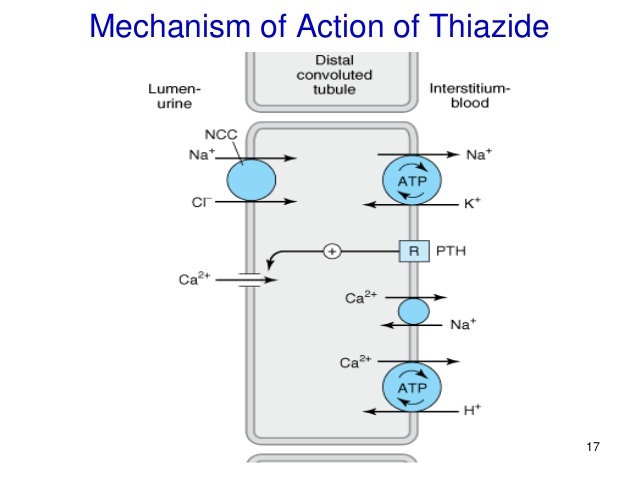 Mechanism of Action of Thiazide

Lumen-urine

Distal convoluted tubule

Interstitium-blood

NCC

$Na^+$

$Cl^-$

ATP

$Na^+$

$K^+$

+

R

PTH

$Ca^{2+}$

$Ca^{2+}$

$Na^+$

$Ca^{2+}$

ATP

$H^+$

17